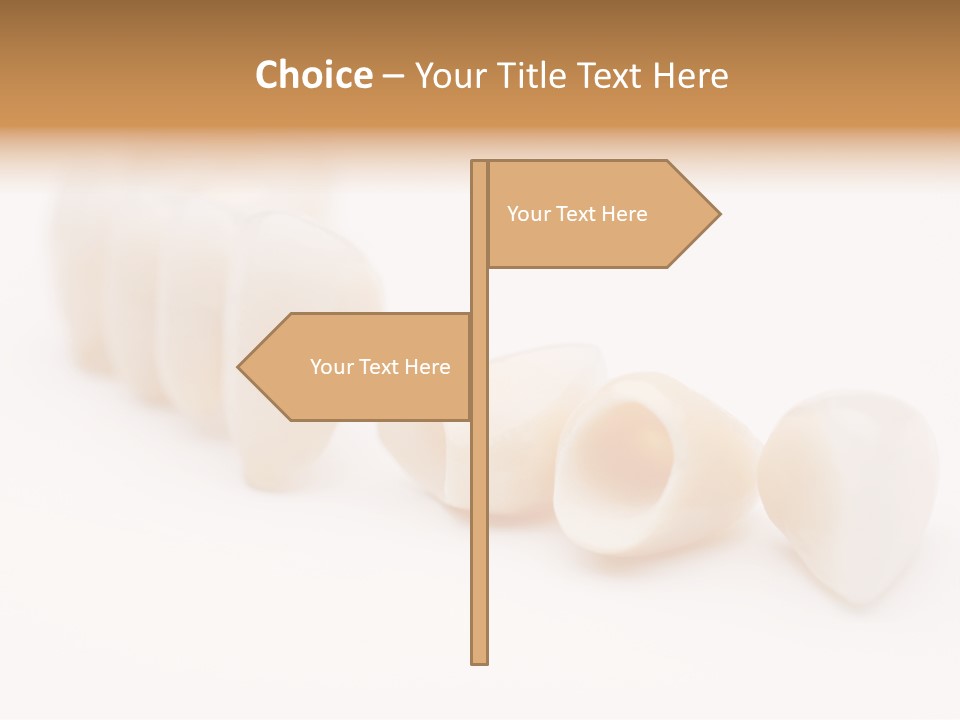 Choice – Your Title Text Here

Your Text Here

Your Text Here